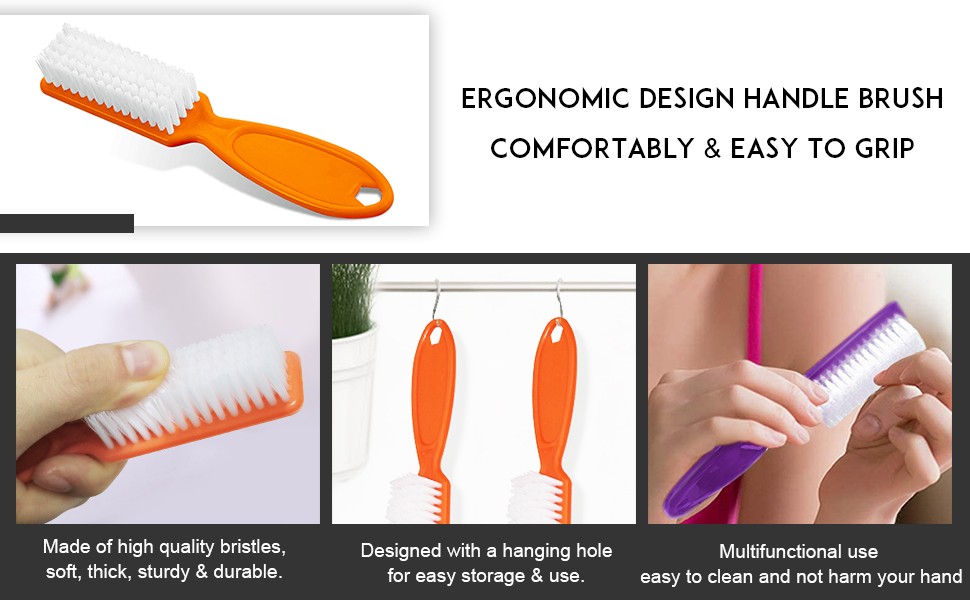 ERGONOMIC DESIGN HANDLE BRUSH
COMFORTABLY & EASY TO GRIP

Made of high quality bristles, soft, thick, sturdy & durable.

Designed with a hanging hole for easy storage & use.

Multifunctional use
easy to clean and not harm your hand